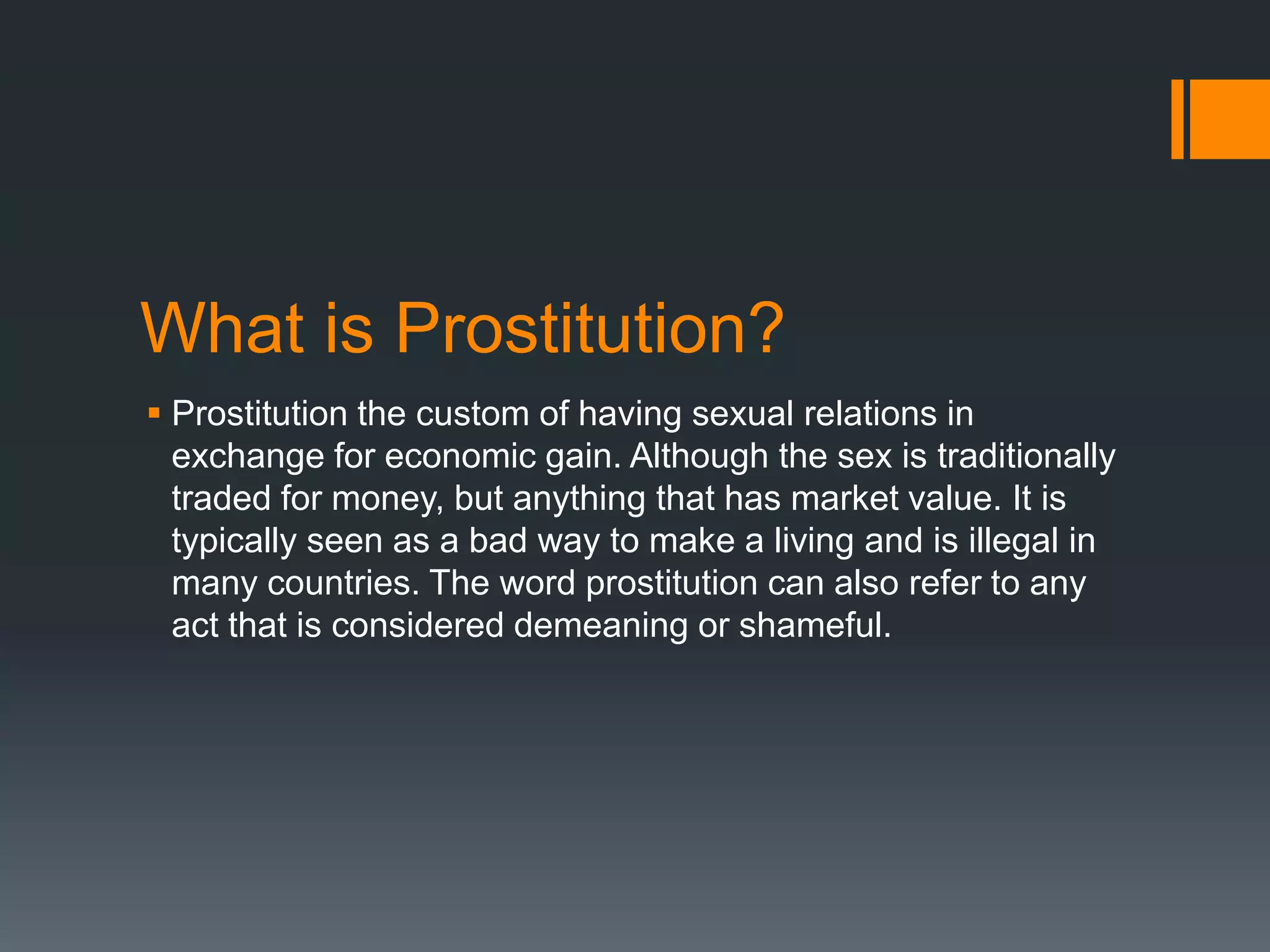 What is Prostitution?

▪ Prostitution the custom of having sexual relations in exchange for economic gain. Although the sex is traditionally traded for money, but anything that has market value. It is typically seen as a bad way to make a living and is illegal in many countries. The word prostitution can also refer to any act that is considered demeaning or shameful.